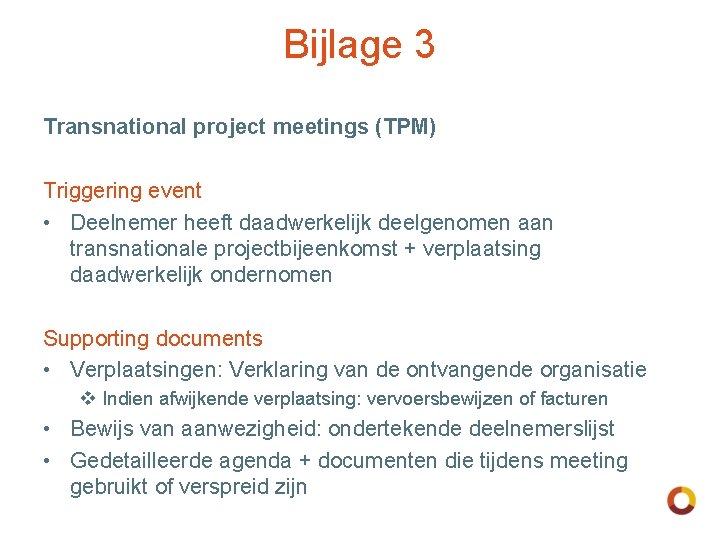 Bijlage 3

Transnational project meetings (TPM)

Triggering event
• Deelnemer heeft daadwerkelijk deelgenomen aan transnationale projectbijeenkomst + verplaatsing daadwerkelijk ondernomen

Supporting documents
• Verplaatsingen: Verklaring van de ontvangende organisatie
  ❖ Indien afwijkende verplaatsing: vervoersbewijzen of facturen
• Bewijs van aanwezigheid: ondertekende deelnemerslijst
• Gedetailleerde agenda + documenten die tijdens meeting gebruikt of verspreid zijn